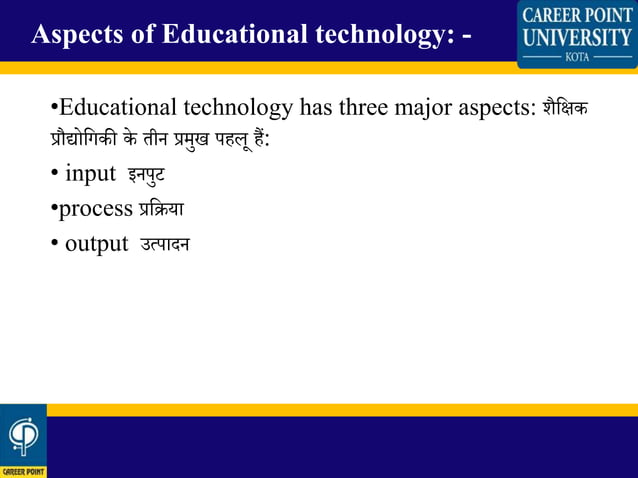 Aspects of Educational technology: -

CAREER POINT UNIVERSITY
KOTA

•Educational technology has three major aspects: शैक्षिक प्रौद्योगिकी के तीन प्रमुख पहलू हैं:

• input इनपुट

•process प्रक्रिया

• output उत्पादन

CAREER POINT